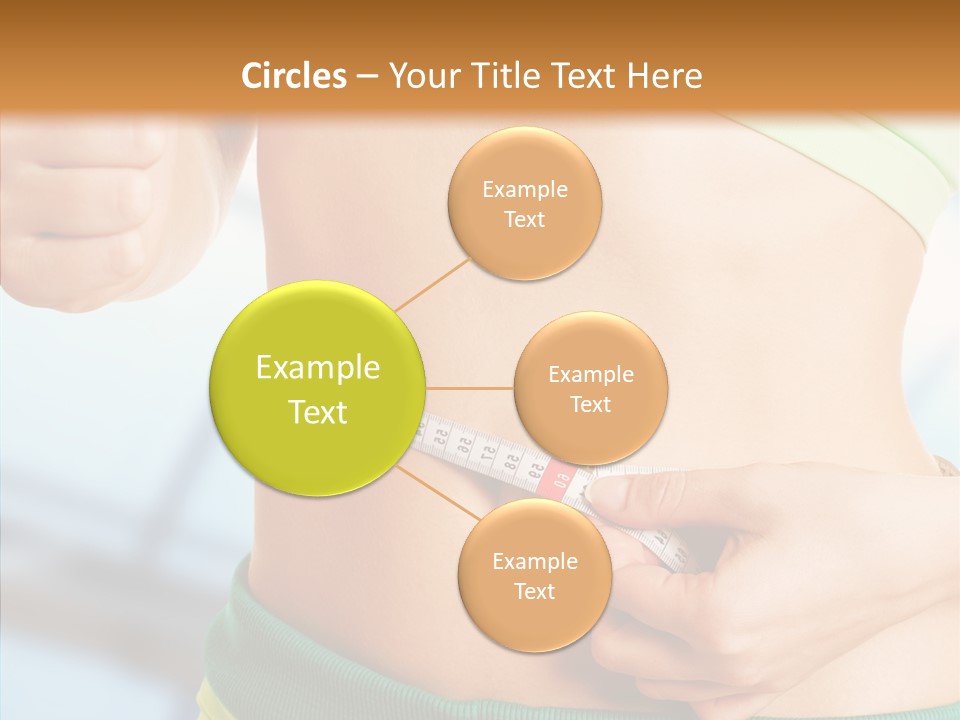 Circles – Your Title Text Here

Example Text

Example Text

Example Text

Example Text

55 56 57 58 59 60